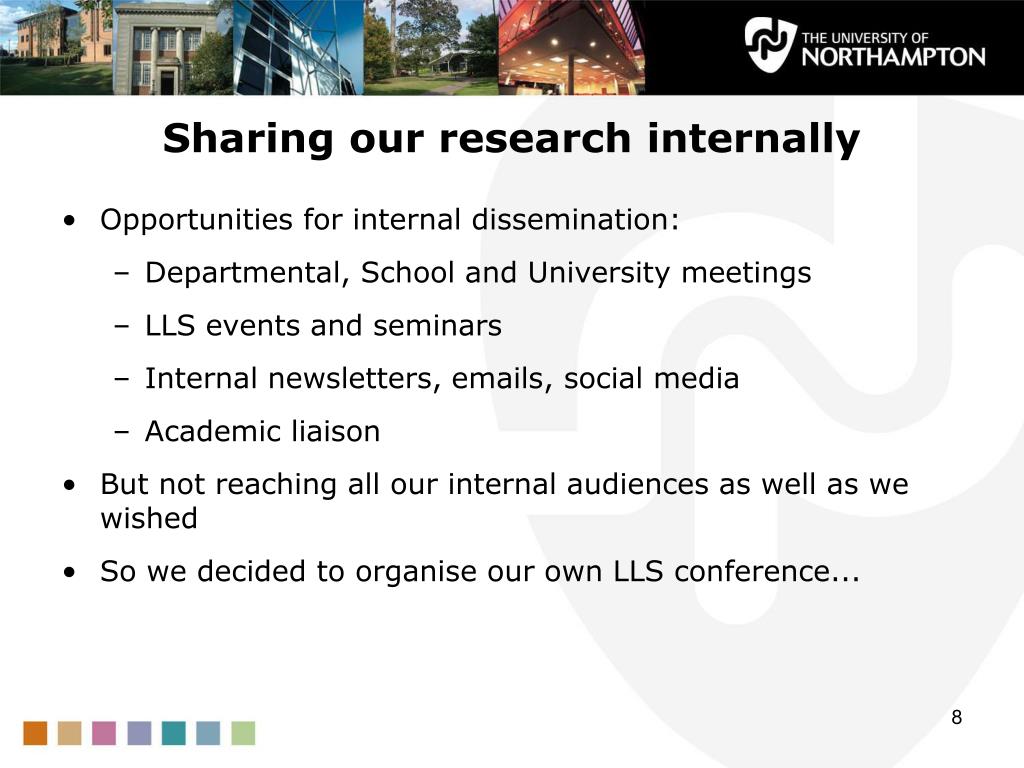 THE UNIVERSITY OF NORTHAMPTON

Sharing our research internally

• Opportunities for internal dissemination:
– Departmental, School and University meetings
– LLS events and seminars
– Internal newsletters, emails, social media
– Academic liaison
• But not reaching all our internal audiences as well as we wished
• So we decided to organise our own LLS conference...

8